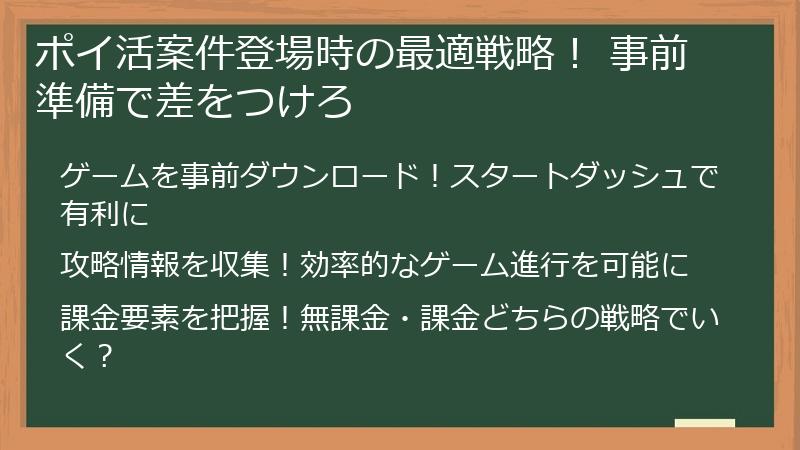 ポイ活案件登場時の最適戦略！ 事前準備で差をつけろ

ゲームを事前ダウンロード！スタートダッシュで有利に

攻略情報を収集！効率的なゲーム進行を可能に

課金要素を把握！無課金・課金どちらの戦略でいく？